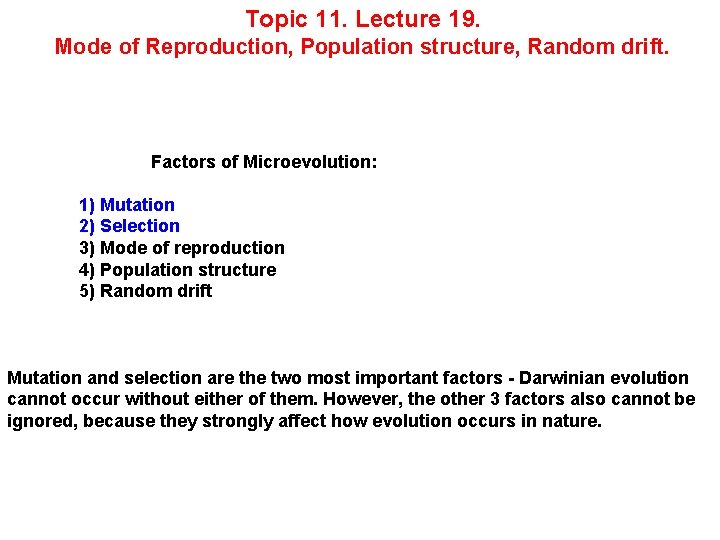 Topic 11. Lecture 19.
Mode of Reproduction, Population structure, Random drift.

Factors of Microevolution:

1) Mutation
2) Selection
3) Mode of reproduction
4) Population structure
5) Random drift

Mutation and selection are the two most important factors - Darwinian evolution cannot occur without either of them. However, the other 3 factors also cannot be ignored, because they strongly affect how evolution occurs in nature.